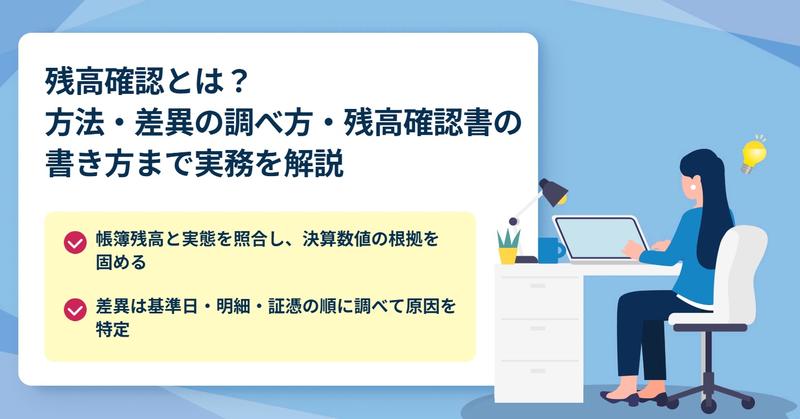 残高確認とは？
方法・差異の調べ方・残高確認書の書き方まで実務を解説

帳簿残高と実態を照合し、決算数値の根拠を固める

差異は基準日・明細・証憑の順に調べて原因を特定